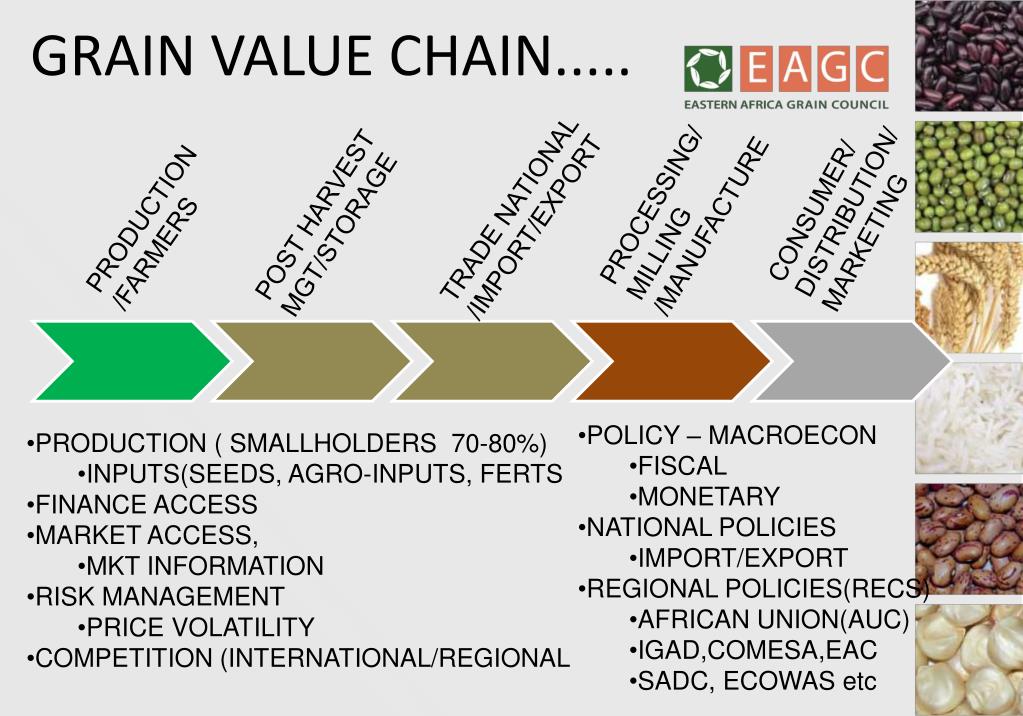 GRAIN VALUE CHAIN.....

EAGC
EASTERN AFRICA GRAIN COUNCIL

PRODUCTION /FARMERS

POST HARVEST MGT/STORAGE

TRADE NATIONAL /IMPORT/EXPORT

PROCESSING/ MILLING /MANUFACTURE

CONSUMER/ DISTRIBUTION/ MARKETING

•PRODUCTION ( SMALLHOLDERS 70-80%)
•INPUTS(SEEDS, AGRO-INPUTS, FERTS
•FINANCE ACCESS
•MARKET ACCESS,
•MKT INFORMATION
•RISK MANAGEMENT
•PRICE VOLATILITY
•COMPETITION (INTERNATIONAL/REGIONAL

•POLICY – MACROECON
•FISCAL
•MONETARY
•NATIONAL POLICIES
•IMPORT/EXPORT
•REGIONAL POLICIES(RECS)
•AFRICAN UNION(AUC)
•IGAD,COMESA,EAC
•SADC, ECOWAS etc